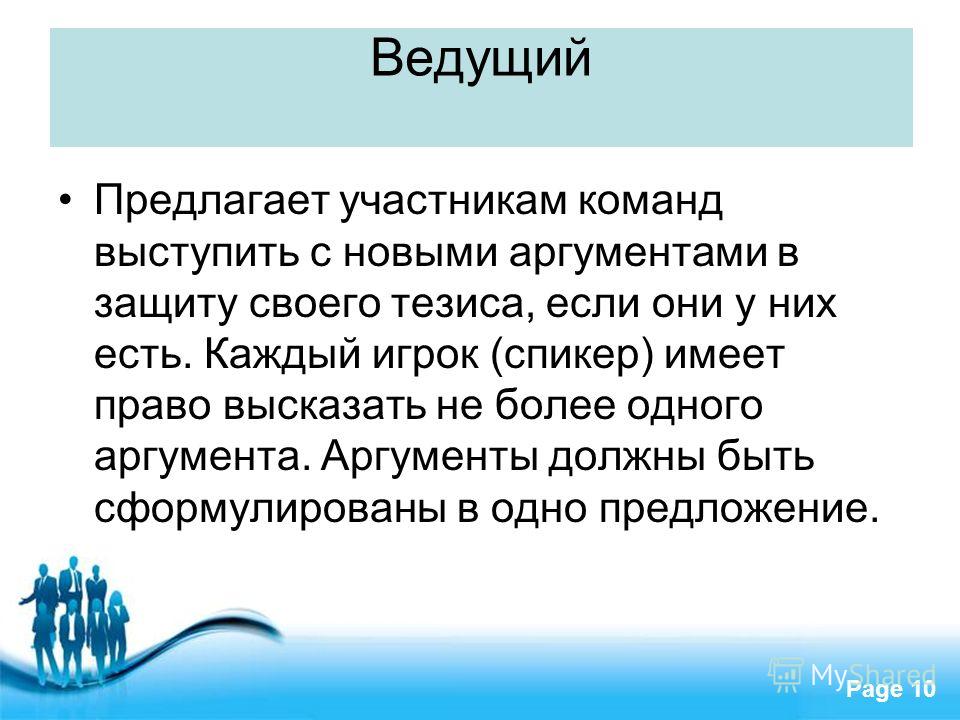 Ведущий

• Предлагает участникам команд выступить с новыми аргументами в защиту своего тезиса, если они у них есть. Каждый игрок (спикер) имеет право высказать не более одного аргумента. Аргументы должны быть сформулированы в одно предложение.

MyShared

Page 10